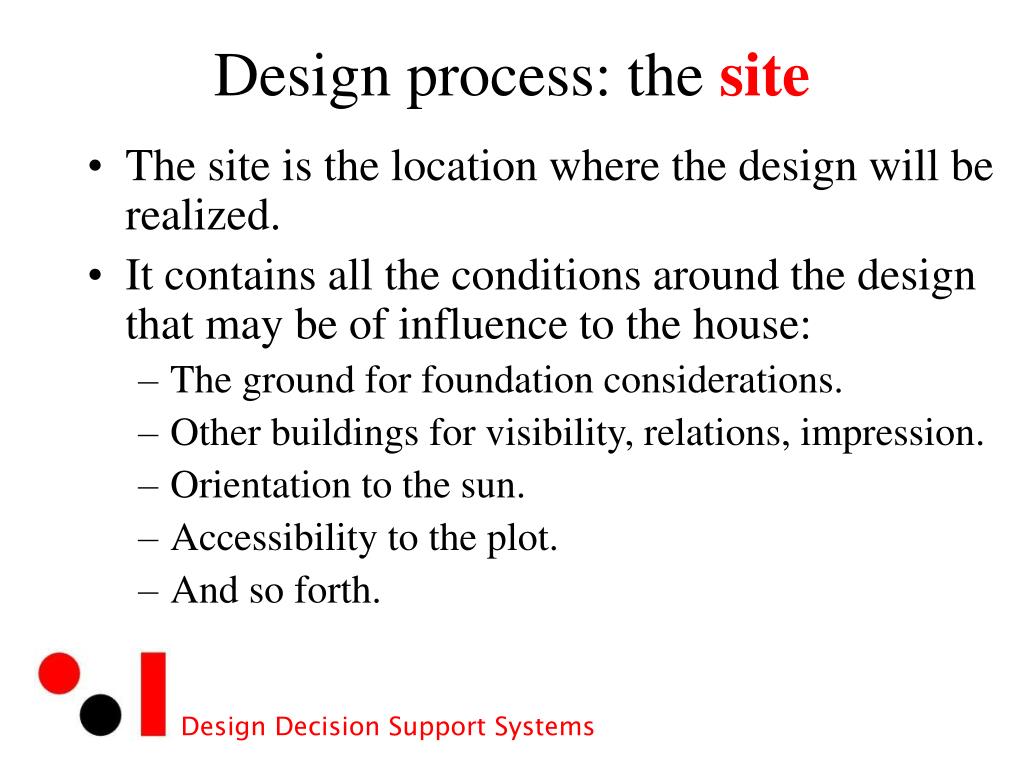 Design process: the site

• The site is the location where the design will be realized.
• It contains all the conditions around the design that may be of influence to the house:
– The ground for foundation considerations.
– Other buildings for visibility, relations, impression.
– Orientation to the sun.
– Accessibility to the plot.
– And so forth.

Design Decision Support Systems